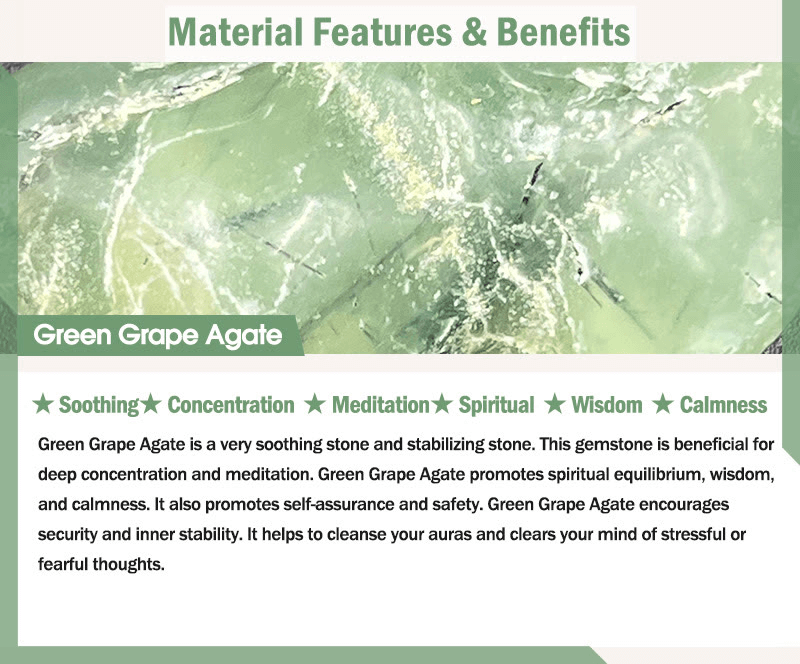 Material Features & Benefits

Green Grape Agate

★ Soothing★ Concentration ★ Meditation★ Spiritual ★ Wisdom ★ Calmness

Green Grape Agate is a very soothing stone and stabilizing stone. This gemstone is beneficial for deep concentration and meditation. Green Grape Agate promotes spiritual equilibrium, wisdom, and calmness. It also promotes self-assurance and safety. Green Grape Agate encourages security and inner stability. It helps to cleanse your auras and clears your mind of stressful or fearful thoughts.